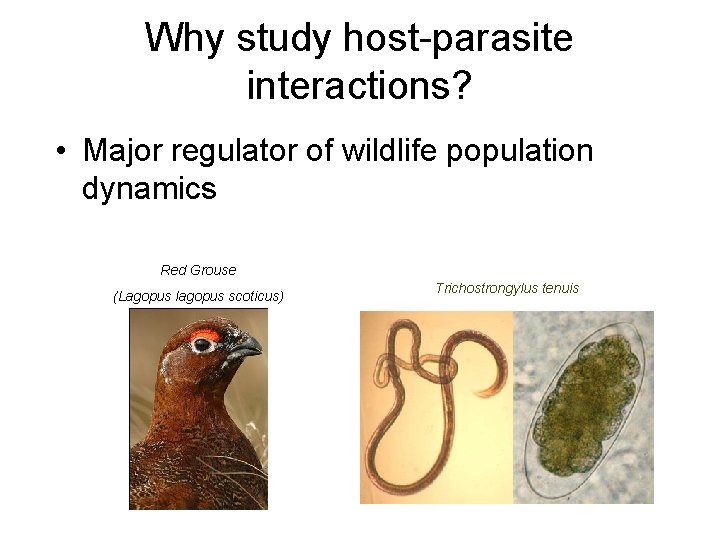 Why study host-parasite interactions?

• Major regulator of wildlife population dynamics

Red Grouse

(Lagopus lagopus scoticus)

Trichostrongylus tenuis